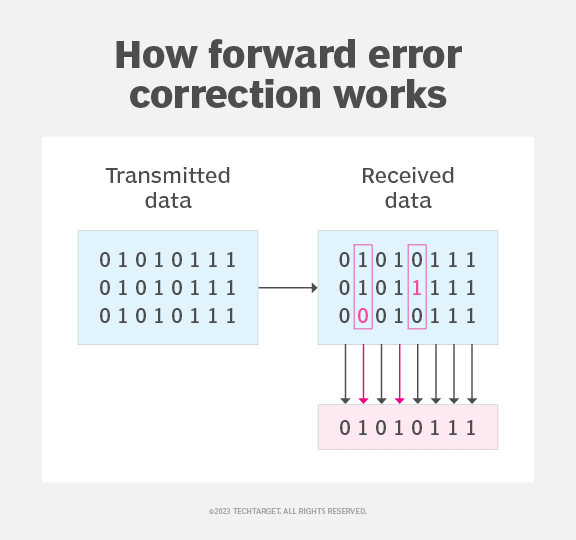 How forward error correction works

Transmitted data

0 1 0 1 0 1 1 1
0 1 0 1 0 1 1 1
0 1 0 1 0 1 1 1

Received data

0 1 0 1 0 1 1 1
0 1 0 1 1 1 1 1
0 0 0 1 0 1 1 1

0 1 0 1 0 1 1 1

©2023 TECHTARGET. ALL RIGHTS RESERVED.